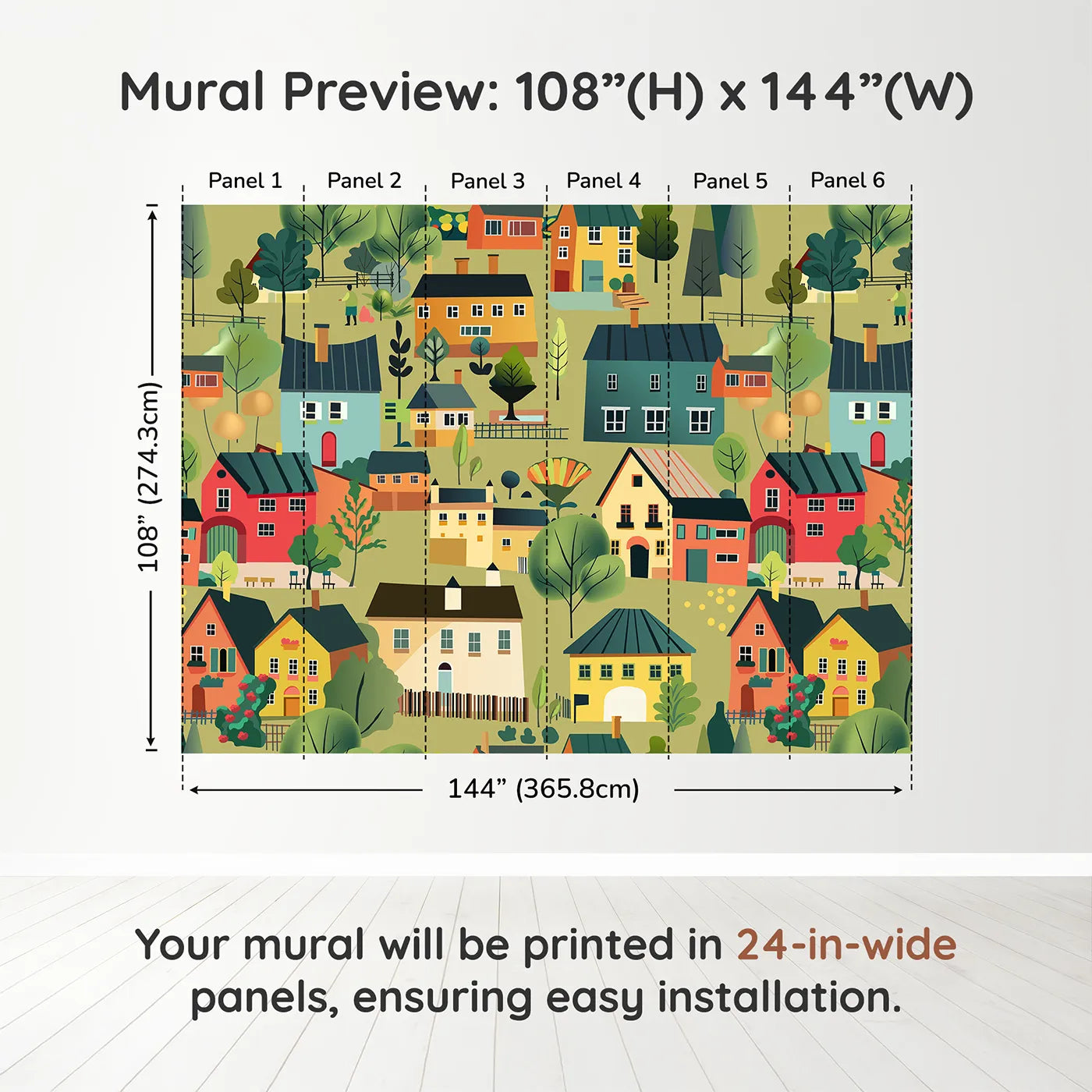 Mural Preview: 108”(H) x 144”(W)

Panel 1 Panel 2 Panel 3 Panel 4 Panel 5 Panel 6

108” (274.3cm)

144” (365.8cm)

Your mural will be printed in 24-in-wide panels, ensuring easy installation.